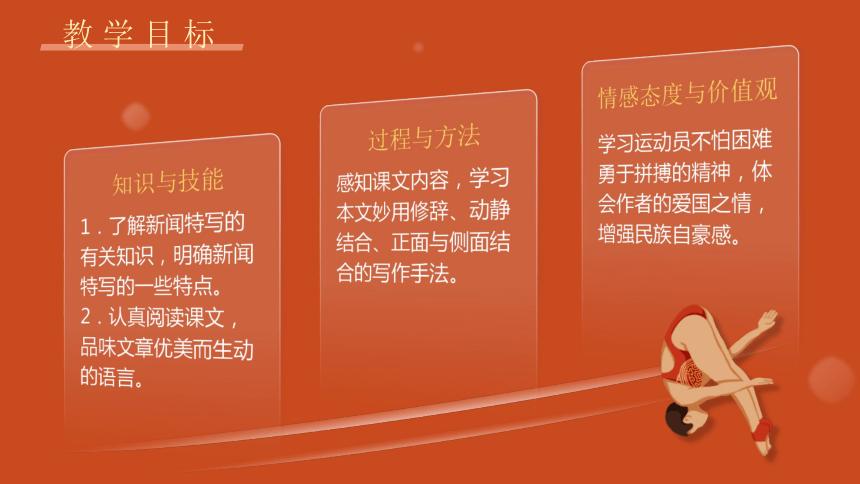 教学目标

知识与技能

1．了解新闻特写的有关知识，明确新闻特写的一些特点。
2．认真阅读课文，品味文章优美而生动的语言。

过程与方法

感知课文内容，学习本文妙用修辞、动静结合、正面与侧面结合的写作手法。

情感态度与价值观

学习运动员不怕困难勇于拼搏的精神，体会作者的爱国之情，增强民族自豪感。